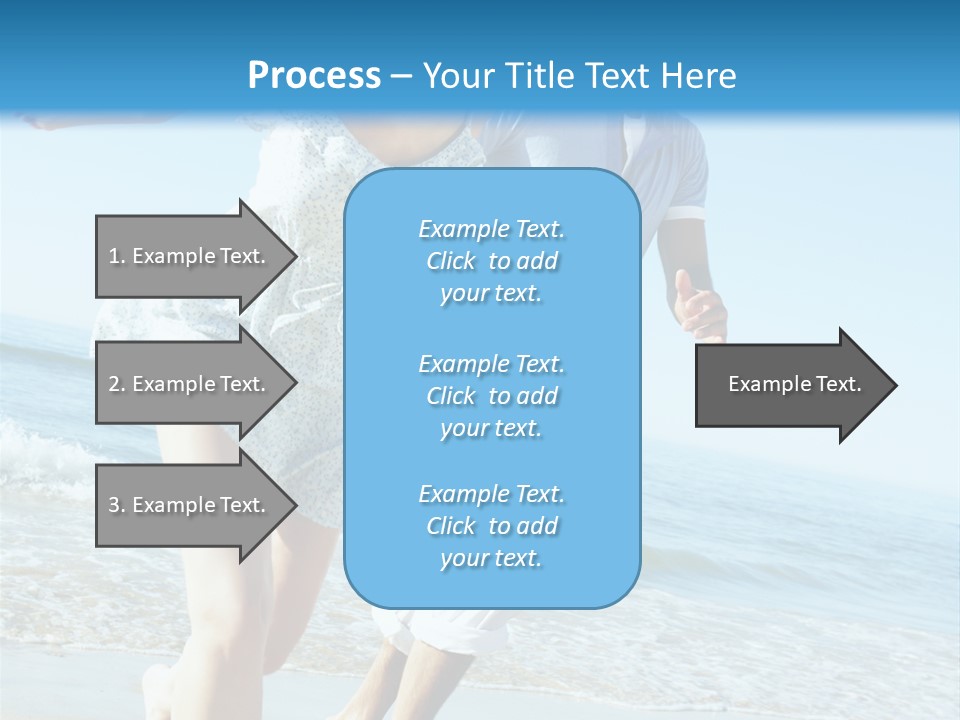 Process – Your Title Text Here

1. Example Text.

2. Example Text.

3. Example Text.

Example Text. Click to add your text.

Example Text. Click to add your text.

Example Text. Click to add your text.

Example Text.